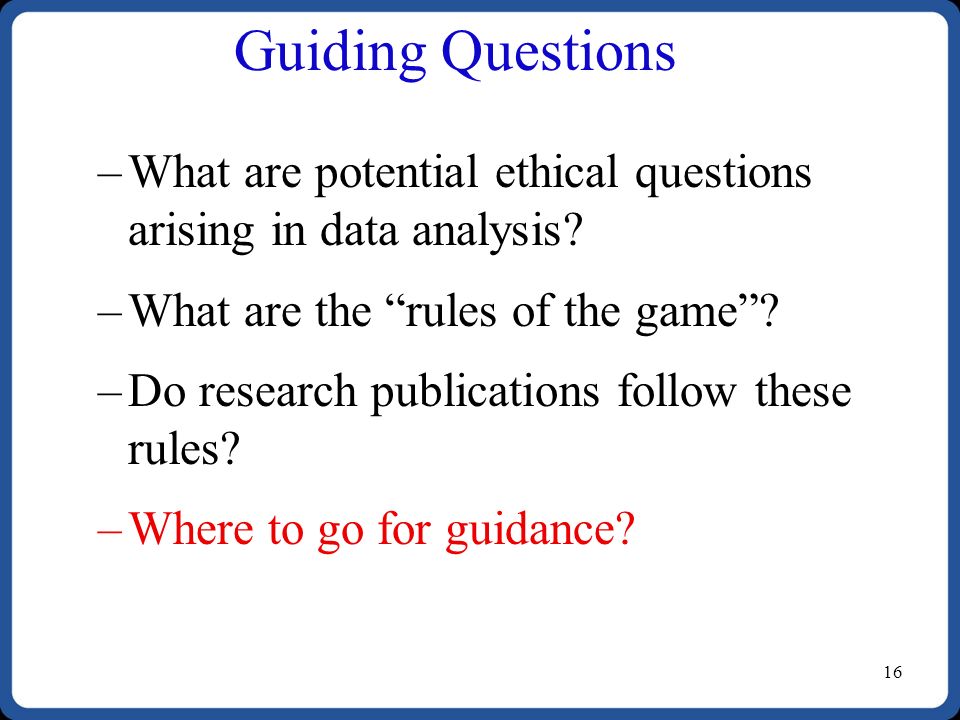 Guiding Questions

– What are potential ethical questions arising in data analysis?

– What are the “rules of the game”?

– Do research publications follow these rules?

– Where to go for guidance?

16